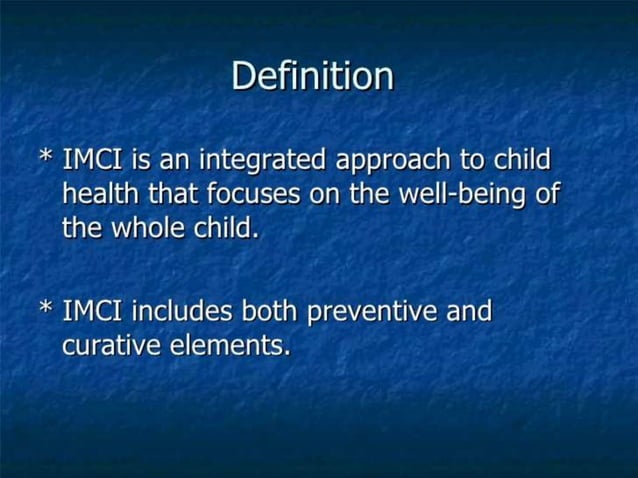 Definition

* IMCI is an integrated approach to child health that focuses on the well-being of the whole child.

* IMCI includes both preventive and curative elements.